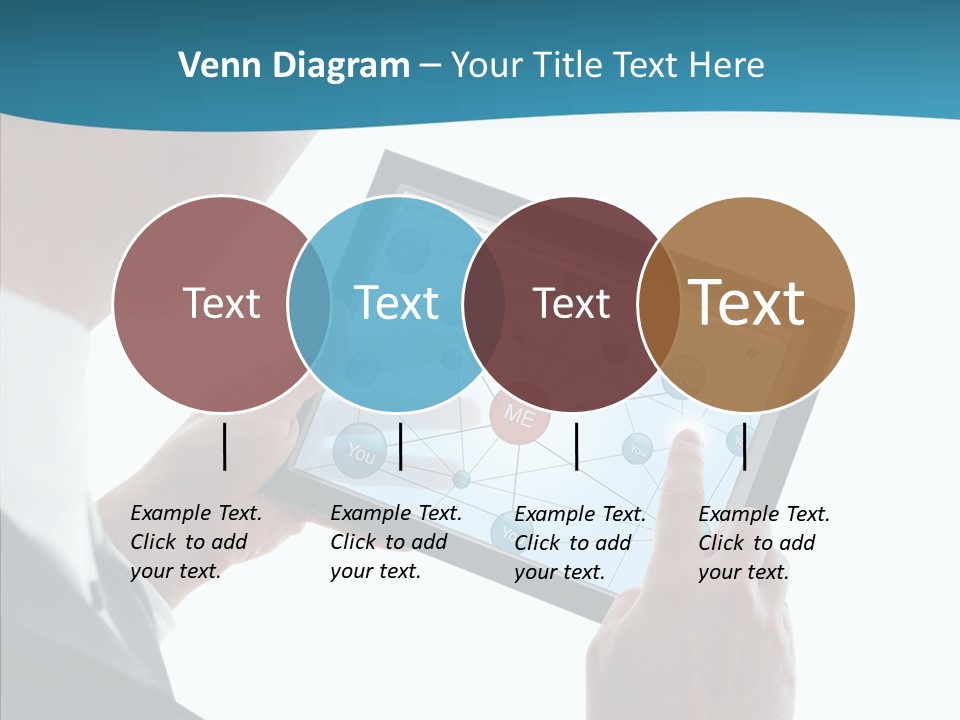 Venn Diagram – Your Title Text Here

Text

Text

Text

Text

ME

You

You

Example Text. Click to add your text.

Example Text. Click to add your text.

Example Text. Click to add your text.

Example Text. Click to add your text.